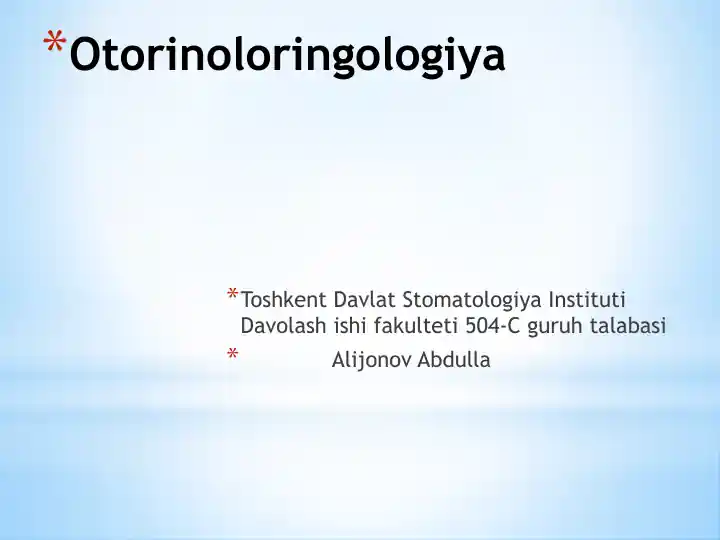 *Otorinoloringologiya

*Toshkent Davlat Stomatologiya Instituti Davolash ishi fakulteti 504-C guruh talabasi

* Alijonov Abdulla